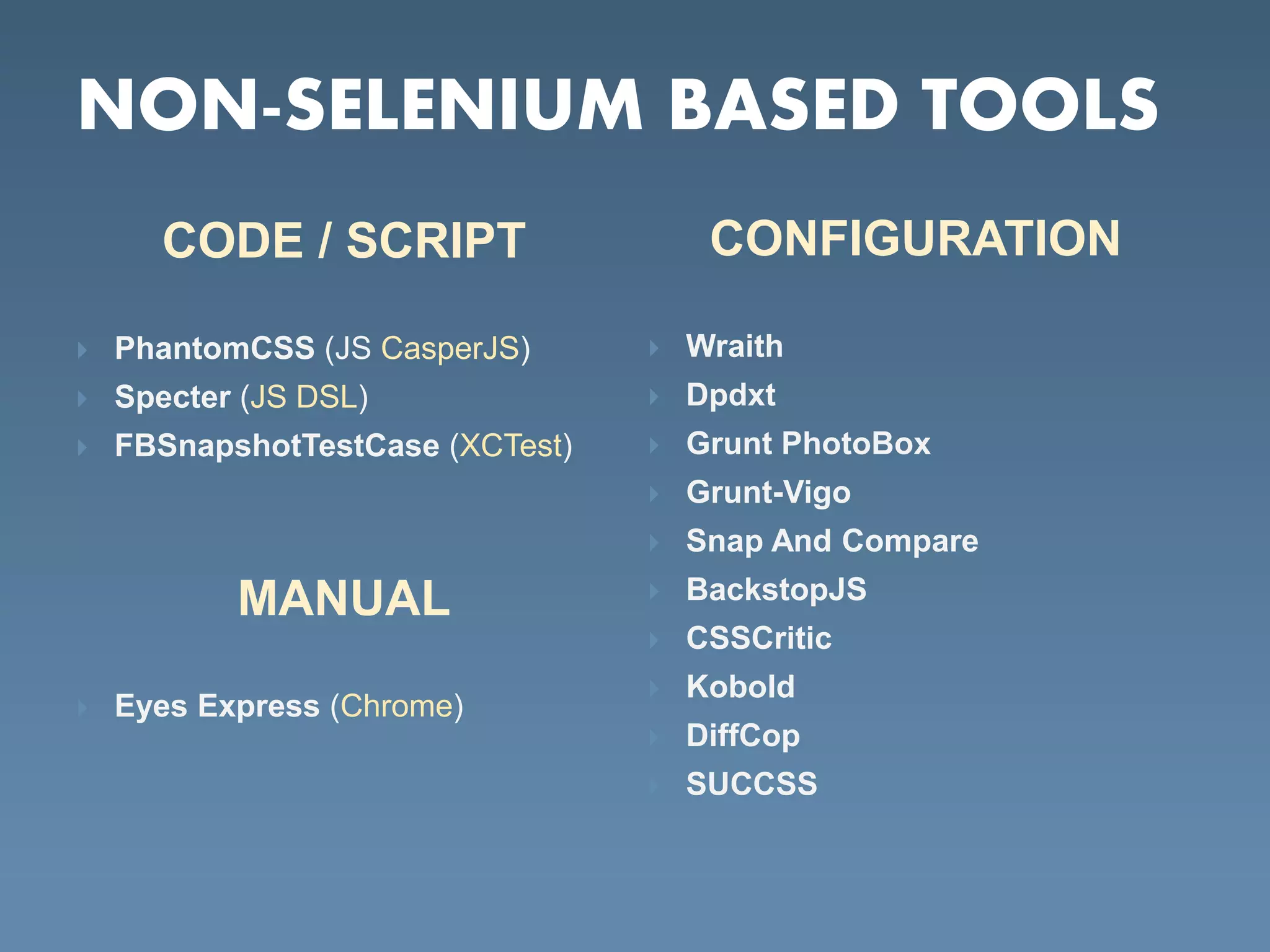 NON-SELENIUM BASED TOOLS

CODE / SCRIPT

PhantomCSS (JS CasperJS)
Specter (JS DSL)
FBSnapshotTestCase (XCTest)

MANUAL

Eyes Express (Chrome)

CONFIGURATION

Wraith
Dpdxt
Grunt PhotoBox
Grunt-Vigo
Snap And Compare
BackstopJS
CSSCritic
Kobold
DiffCop
SUCCSS